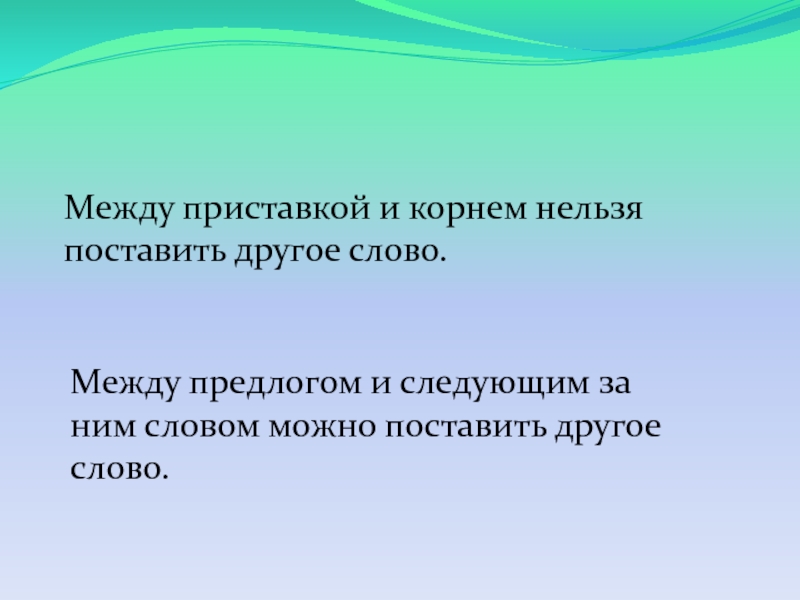 Между приставкой и корнем нельзя поставить другое слово.

Между предлогом и следующим за ним словом можно поставить другое слово.